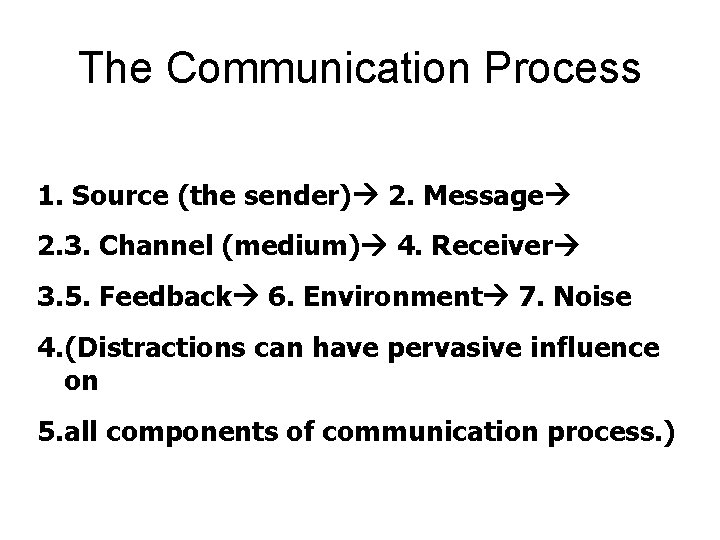 The Communication Process

1. Source (the sender)→ 2. Message→

2.3. Channel (medium)→ 4. Receiver→

3.5. Feedback→ 6. Environment→ 7. Noise

4.(Distractions can have pervasive influence on

5.all components of communication process.)